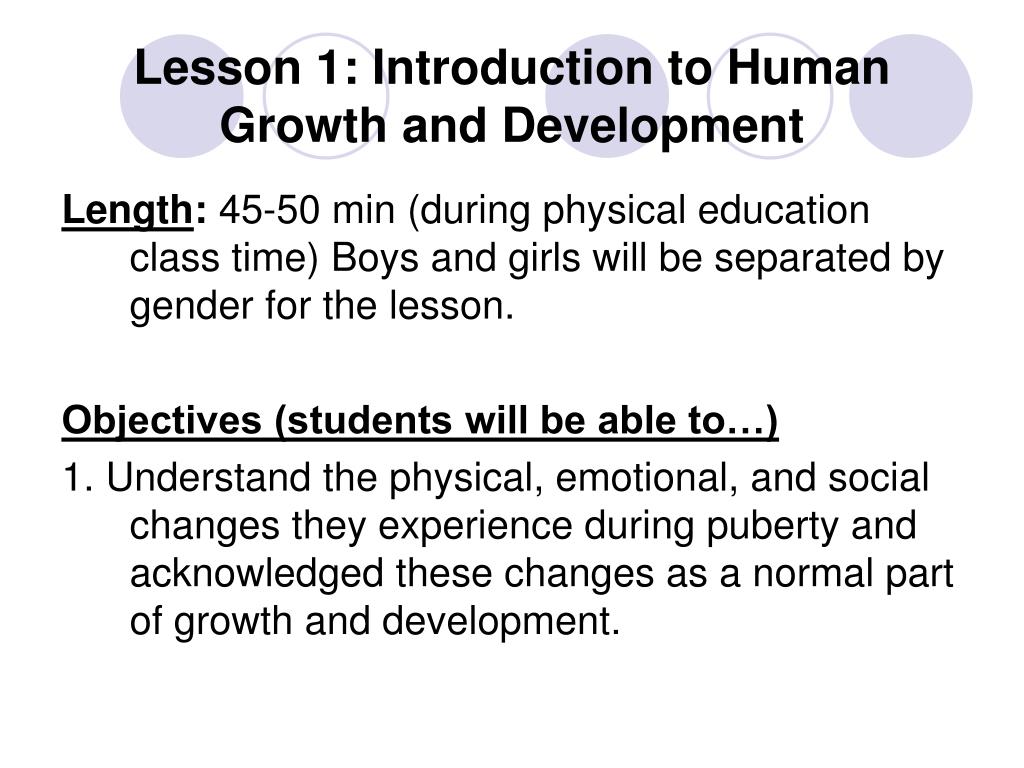 Lesson 1: Introduction to Human Growth and Development

Length: 45-50 min (during physical education class time) Boys and girls will be separated by gender for the lesson.

Objectives (students will be able to…)

1. Understand the physical, emotional, and social changes they experience during puberty and acknowledged these changes as a normal part of growth and development.